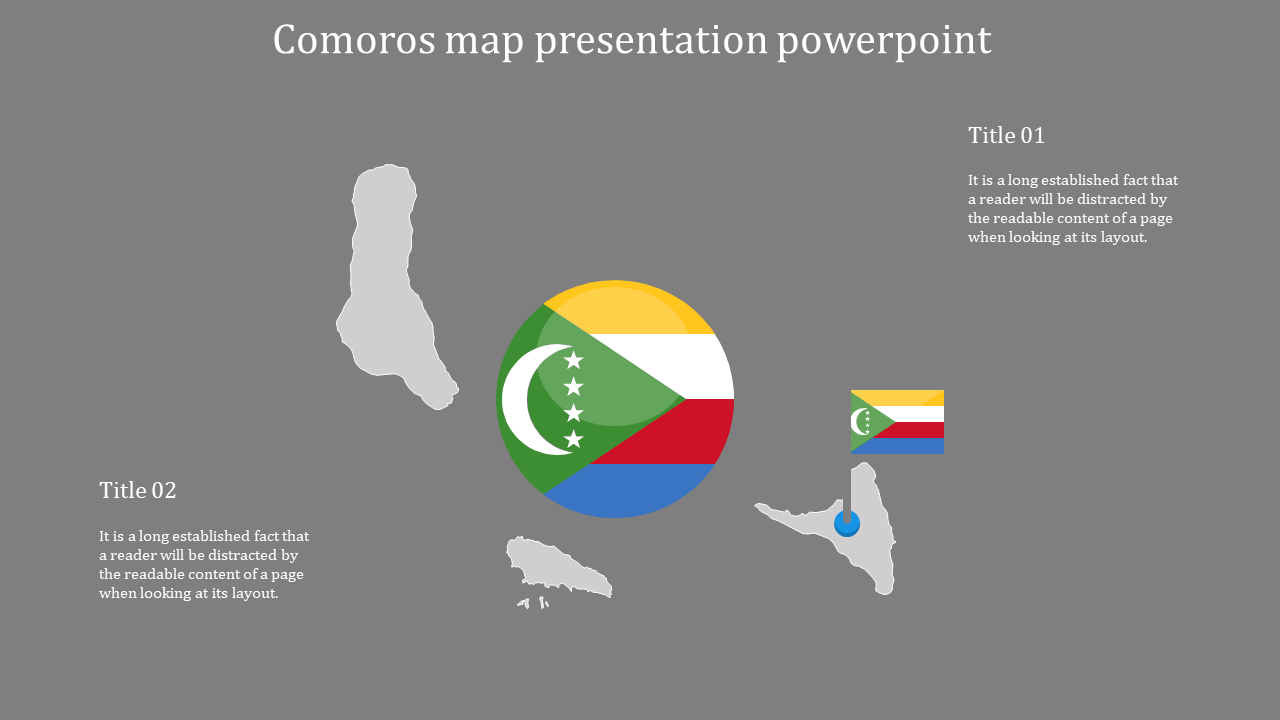 Comoros map presentation powerpoint

Title 01

It is a long established fact that a reader will be distracted by the readable content of a page when looking at its layout.

Title 02

It is a long established fact that a reader will be distracted by the readable content of a page when looking at its layout.